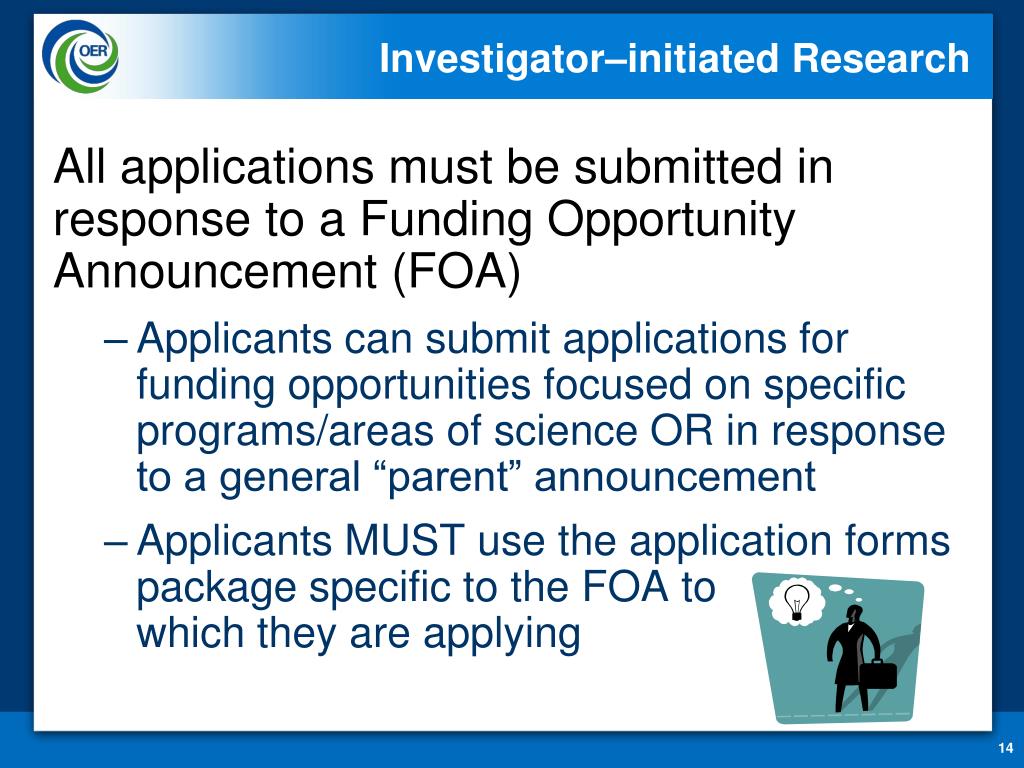 OER

Investigator–initiated Research

All applications must be submitted in response to a Funding Opportunity Announcement (FOA)

– Applicants can submit applications for funding opportunities focused on specific programs/areas of science OR in response to a general “parent” announcement

– Applicants MUST use the application forms package specific to the FOA to which they are applying

14